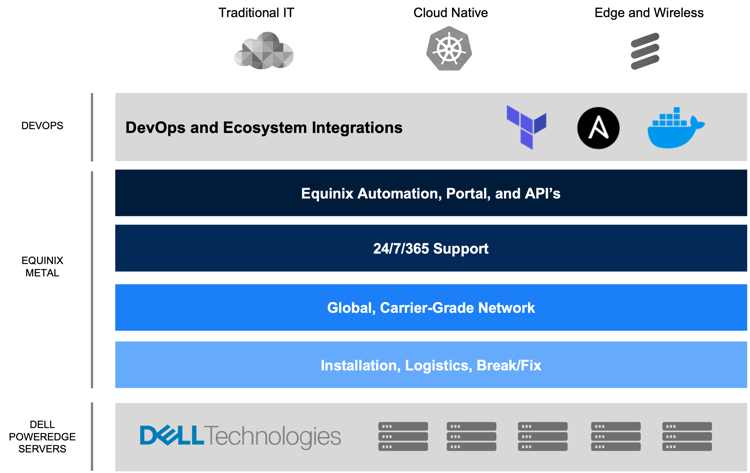 Traditional IT

Cloud Native

Edge and Wireless

DEVOPS

DevOps and Ecosystem Integrations

EQUINIX METAL

Equinix Automation, Portal, and API's

24/7/365 Support

Global, Carrier-Grade Network

Installation, Logistics, Break/Fix

DELL POWEREDGE SERVERS

DELL Technologies